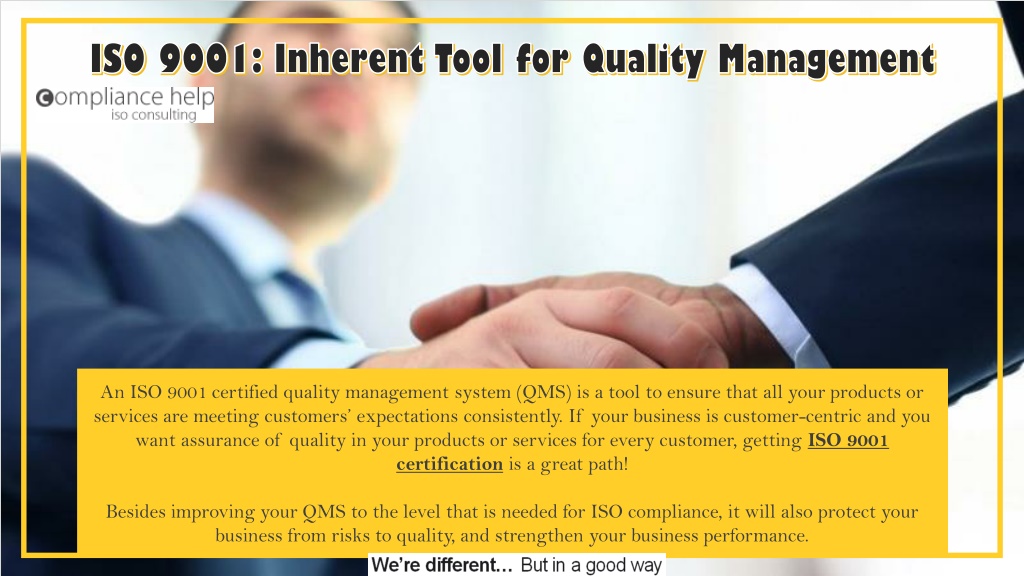 ISO 9001: Inherent Tool for Quality Management

compliance help
iso consulting

An ISO 9001 certified quality management system (QMS) is a tool to ensure that all your products or services are meeting customers' expectations consistently. If your business is customer-centric and you want assurance of quality in your products or services for every customer, getting ISO 9001 certification is a great path!

Besides improving your QMS to the level that is needed for ISO compliance, it will also protect your business from risks to quality, and strengthen your business performance.

We're different... But in a good way